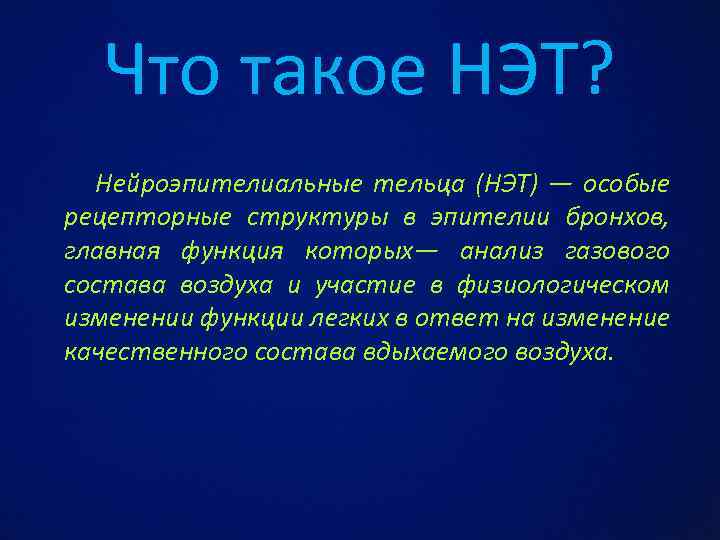 Что такое НЭТ?

Нейроэпителиальные тельца (НЭТ) — особые рецепторные структуры в эпителии бронхов, главная функция которых— анализ газового состава воздуха и участие в физиологическом изменении функции легких в ответ на изменение качественного состава вдыхаемого воздуха.